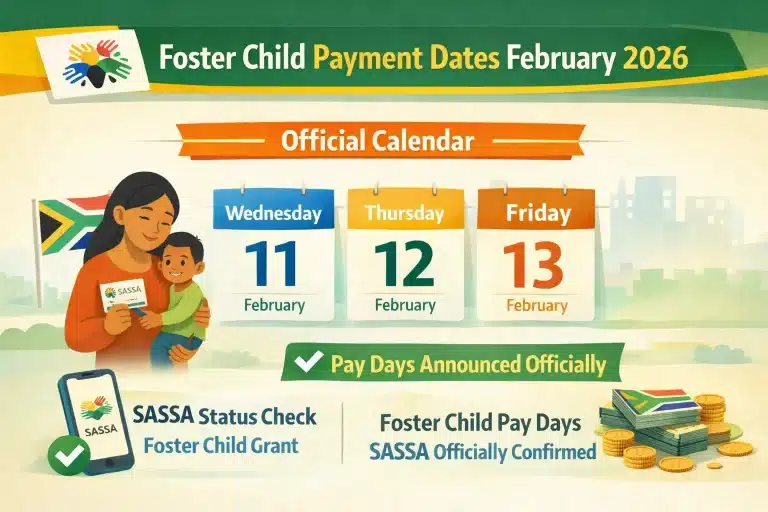 Foster Child Payment Dates February 2026

Official Calendar

Wednesday
11
February

Thursday
12
February

Friday
13
February

SASSA

Pay Days Announced Officially

SASSA

SASSA Status Check
Foster Child Grant

Foster Child Pay Days
SASSA Officially Confirmed